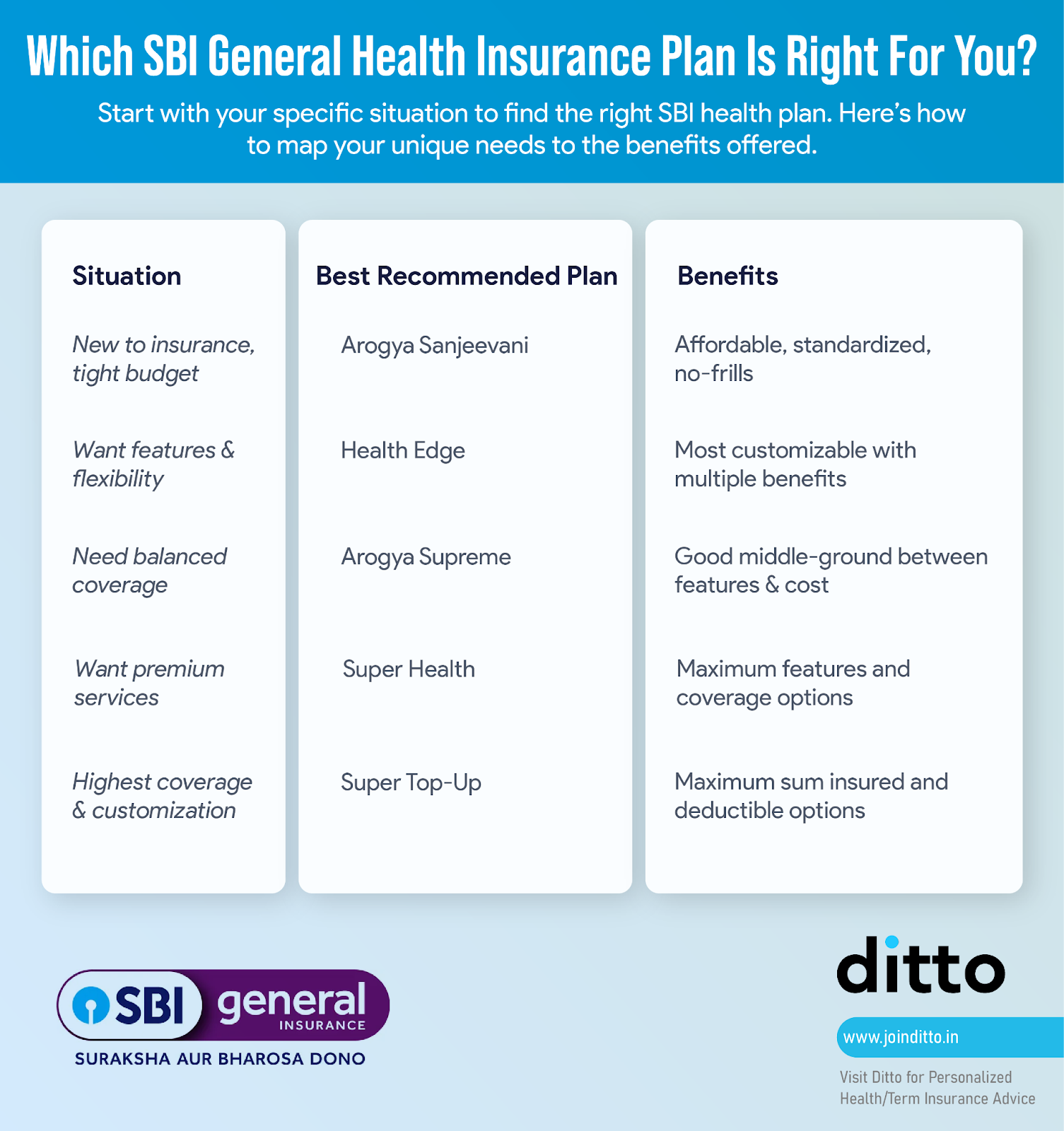 Which SBI General Health Insurance Plan Is Right For You?

Start with your specific situation to find the right SBI health plan. Here's how to map your unique needs to the benefits offered.

| Situation | Best Recommended Plan | Benefits |
|---|---|---|
| New to insurance, tight budget | Arogya Sanjeevani | Affordable, standardized, no-frills |
| Want features & flexibility | Health Edge | Most customizable with multiple benefits |
| Need balanced coverage | Arogya Supreme | Good middle-ground between features & cost |
| Want premium services | Super Health | Maximum features and coverage options |
| Highest coverage & customization | Super Top-Up | Maximum sum insured and deductible options |

SBI general INSURANCE
SURAKSHA AUR BHAROSA DONO

ditto
www.joinditto.in
Visit Ditto for Personalized Health/Term Insurance Advice